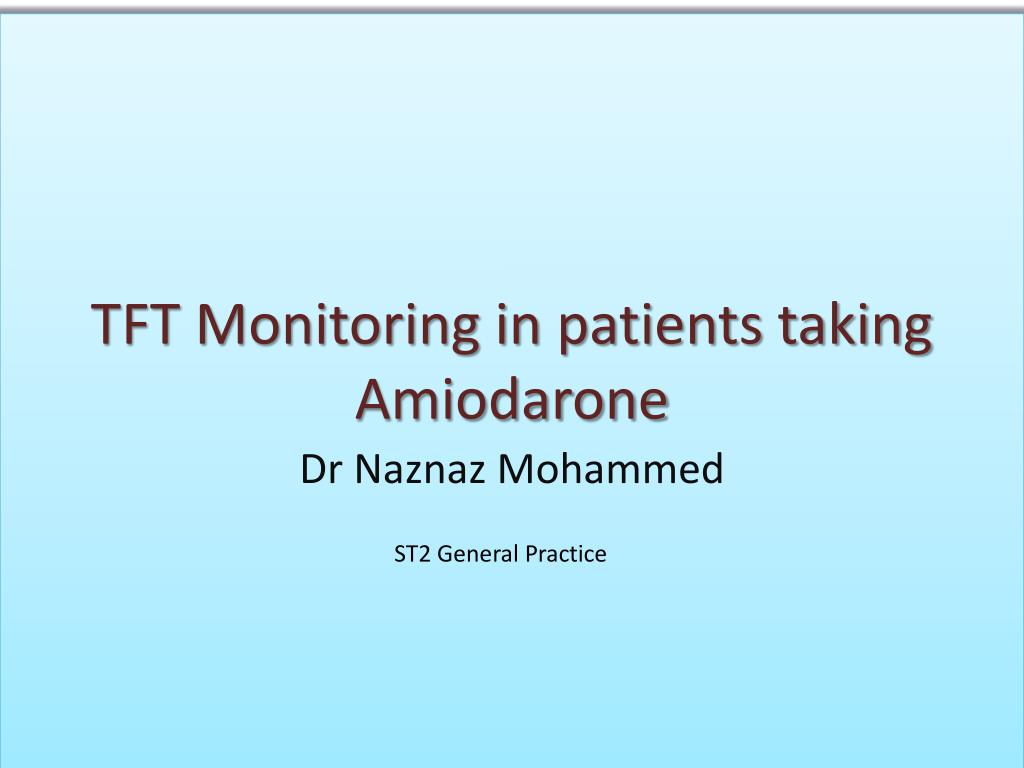 TFT Monitoring in patients taking Amiodarone

Dr Naznaz Mohammed

ST2 General Practice